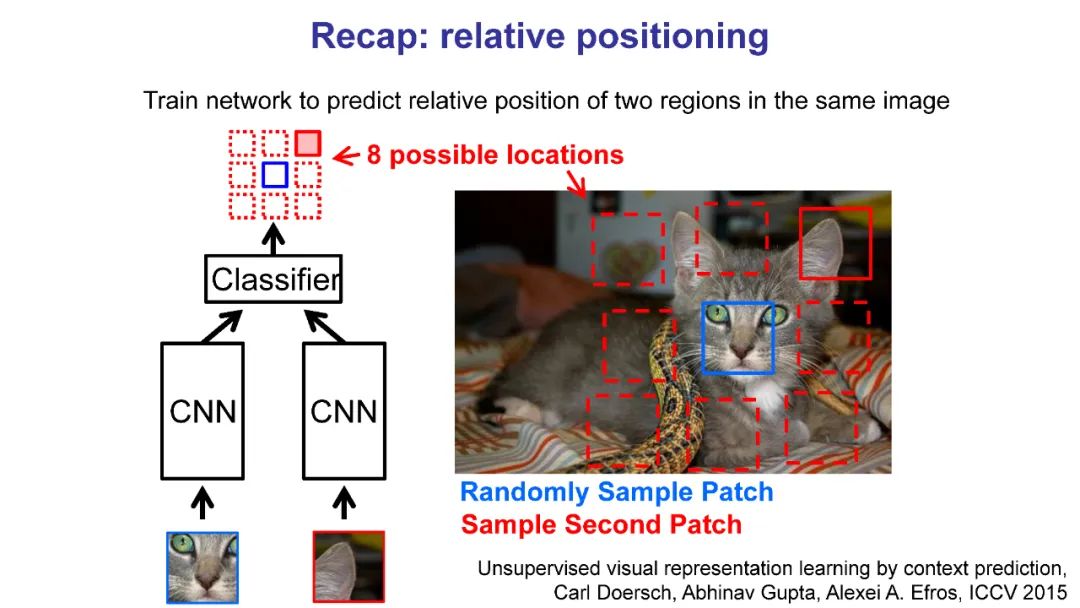 Recap: relative positioning

Train network to predict relative position of two regions in the same image

8 possible locations

Classifier

CNN

CNN

Randomly Sample Patch

Sample Second Patch

Unsupervised visual representation learning by context prediction, Carl Doersch, Abhinav Gupta, Alexei A. Efros, ICCV 2015